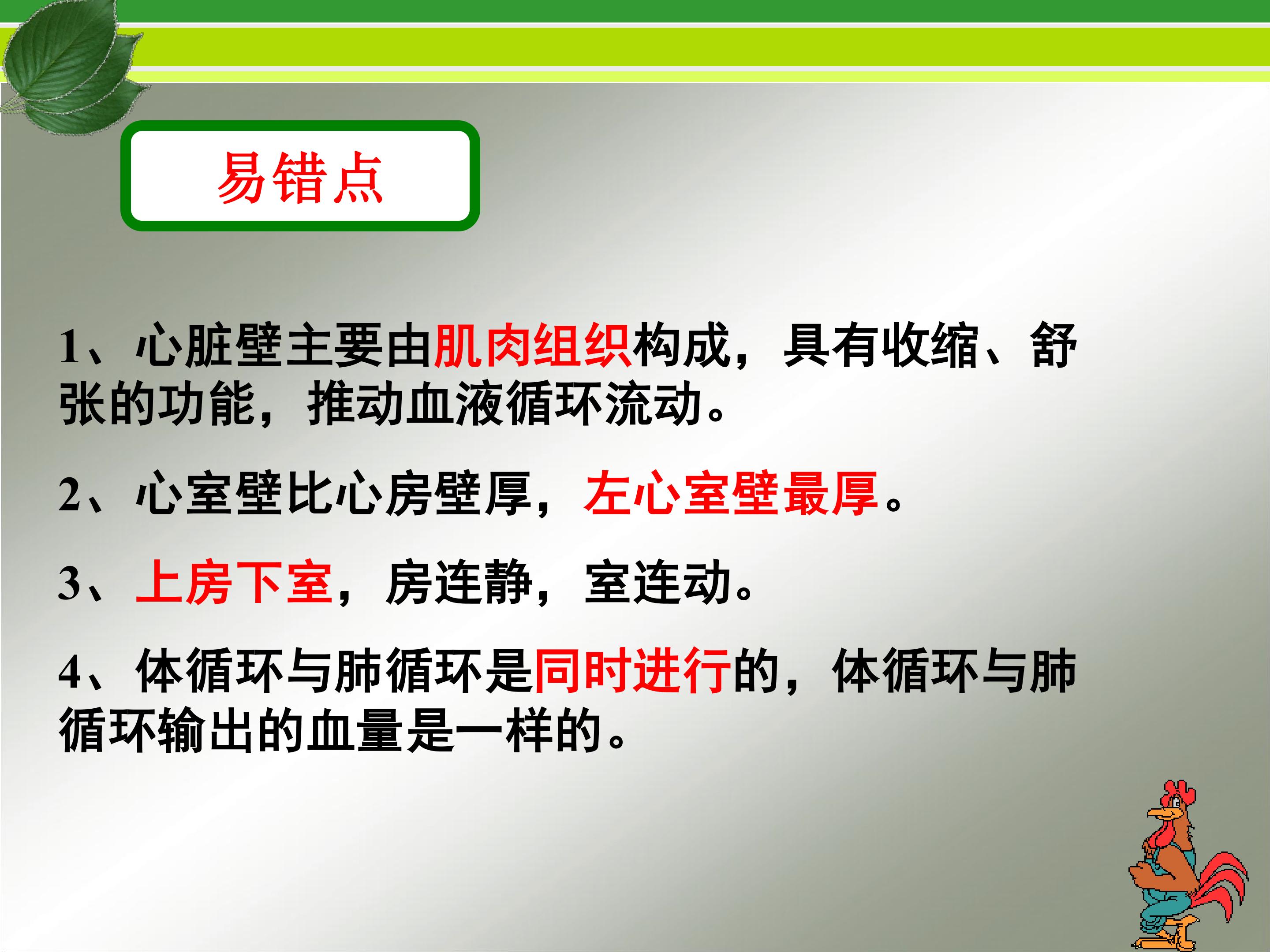 易错点

1、心脏壁主要由肌肉组织构成，具有收缩、舒张的功能，推动血液循环流动。

2、心室壁比心房壁厚，左心室壁最厚。

3、上房下室，房连静，室连动。

4、体循环与肺循环是同时进行的，体循环与肺循环输出的血量是一样的。